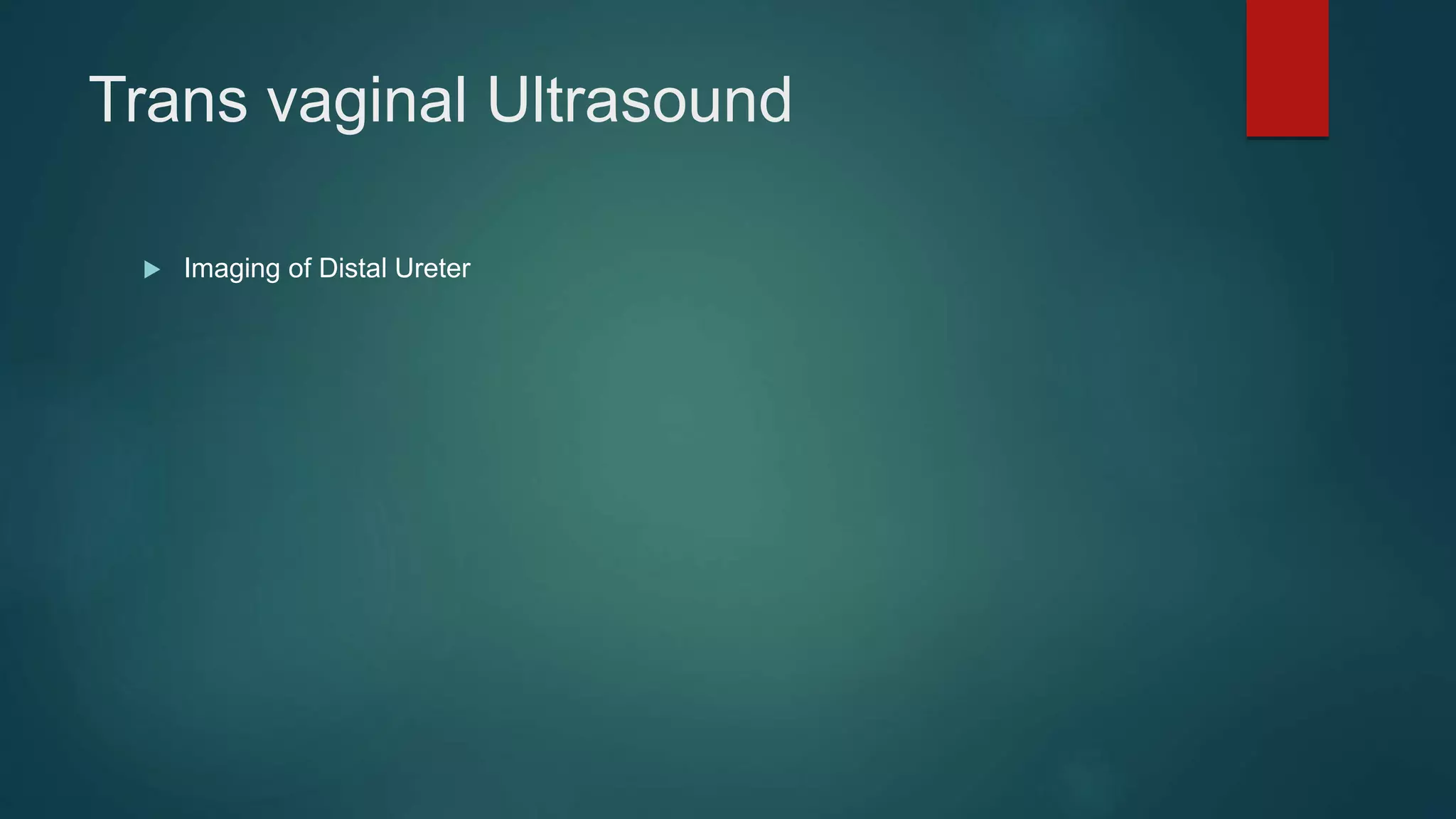 Trans vaginal Ultrasound

Imaging of Distal Ureter